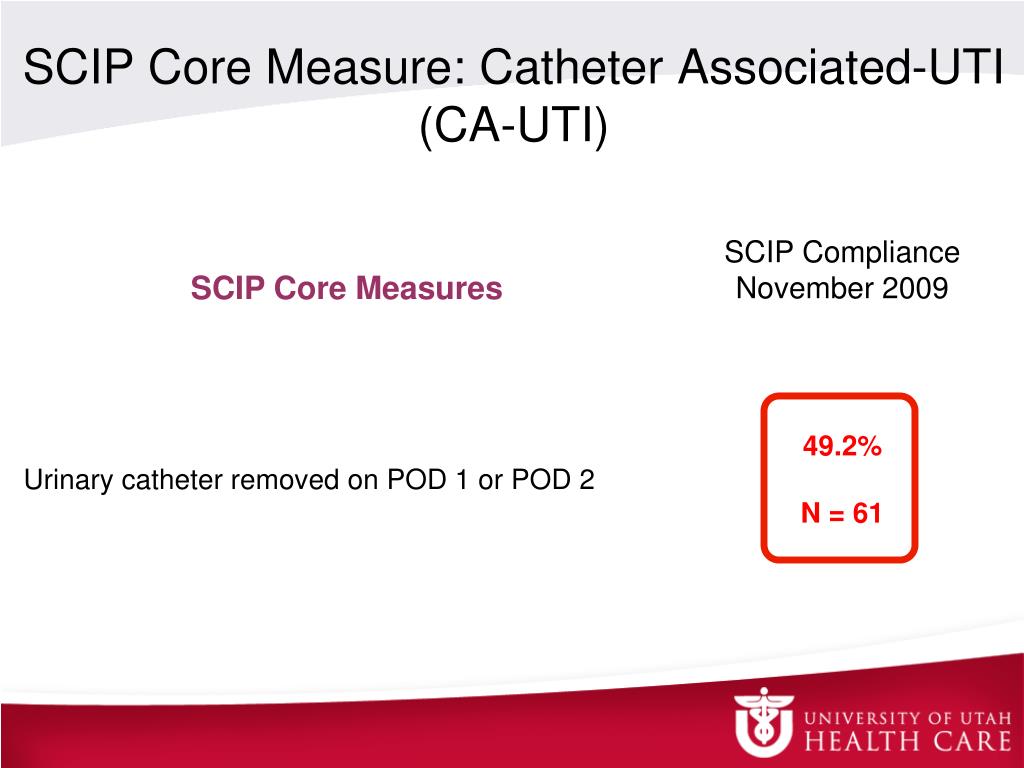 SCIP Core Measure: Catheter Associated-UTI (CA-UTI)

| SCIP Core Measures | SCIP Compliance November 2009 |
|---|---|
| Urinary catheter removed on POD 1 or POD 2 | 49.2% N = 61 |

UNIVERSITY OF UTAH HEALTH CARE